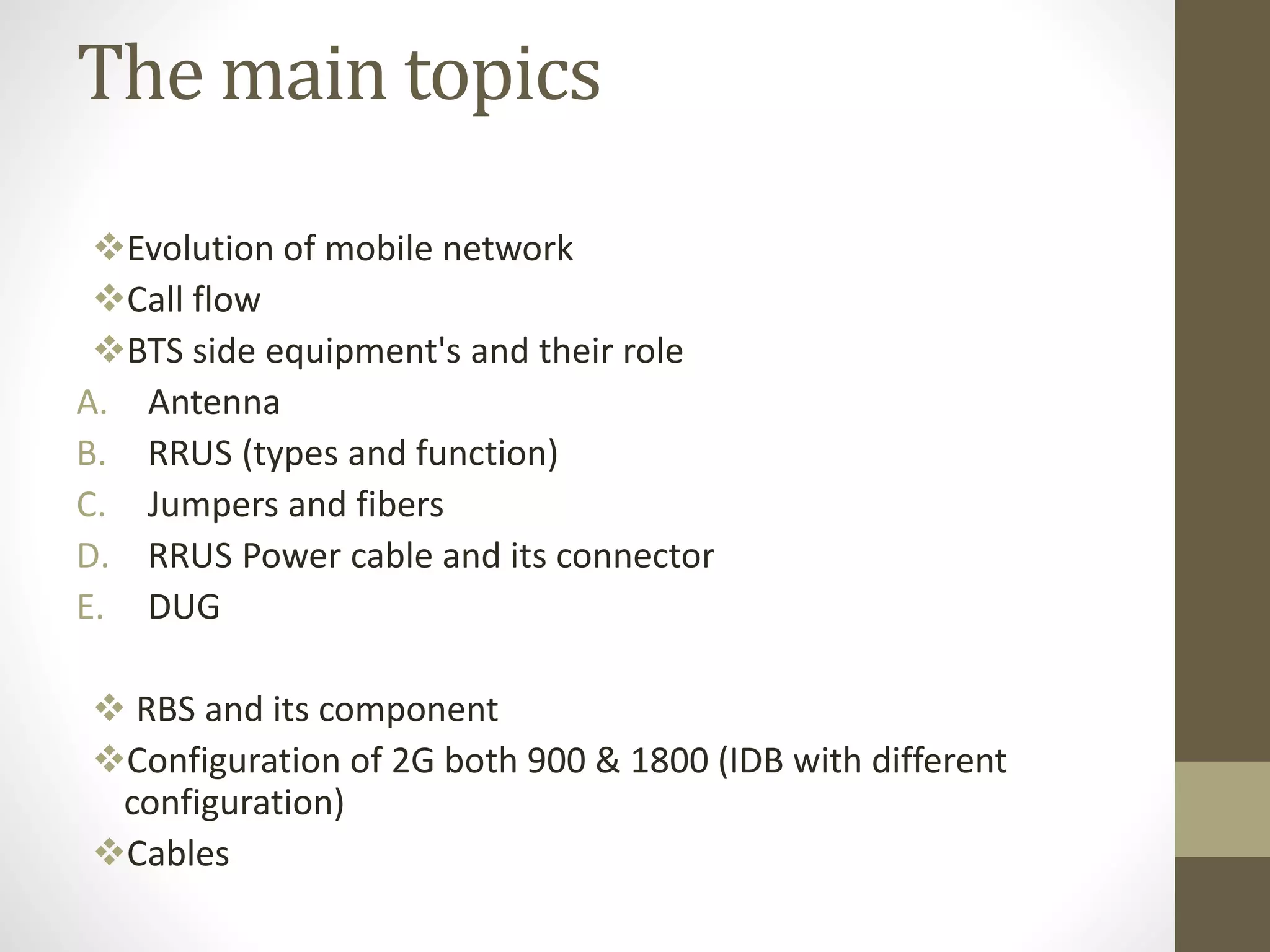 The main topics

❖Evolution of mobile network
❖Call flow
❖BTS side equipment's and their role

A. Antenna
B. RRUS (types and function)
C. Jumpers and fibers
D. RRUS Power cable and its connector
E. DUG

❖ RBS and its component
❖Configuration of 2G both 900 & 1800 (IDB with different configuration)
❖Cables